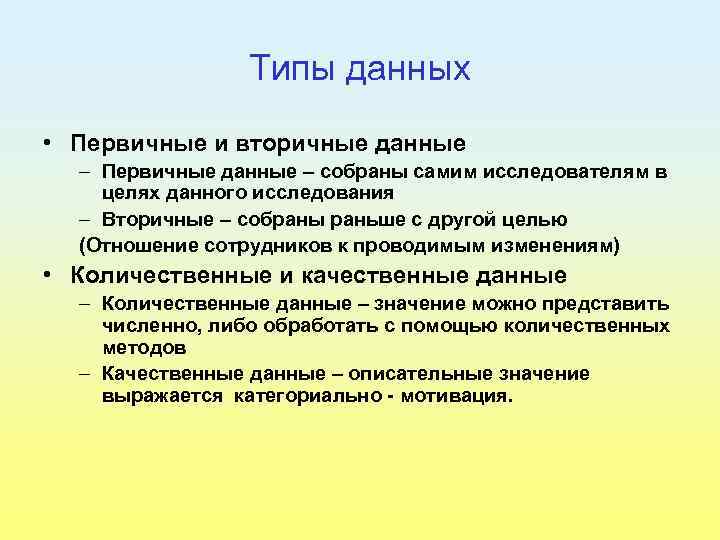 Типы данных

• Первичные и вторичные данные
– Первичные данные – собраны самим исследователям в целях данного исследования
– Вторичные – собраны раньше с другой целью
(Отношение сотрудников к проводимым изменениям)

• Количественные и качественные данные
– Количественные данные – значение можно представить численно, либо обработать с помощью количественных методов
– Качественные данные – описательные значение выражается категориально - мотивация.